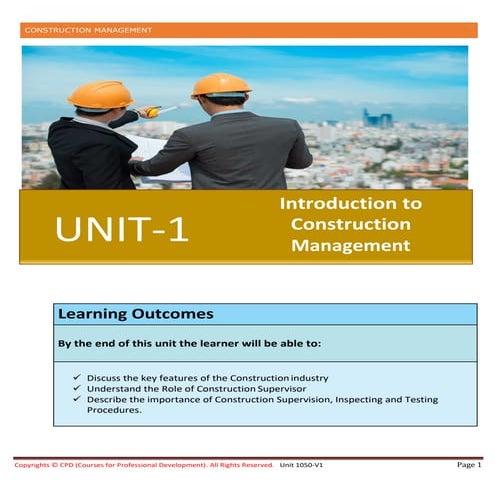 CONSTRUCTION MANAGEMENT

UNIT-1

Introduction to Construction Management

Learning Outcomes

By the end of this unit the learner will be able to:

✓ Discuss the key features of the Construction industry
✓ Understand the Role of Construction Supervisor
✓ Describe the importance of Construction Supervision, Inspecting and Testing Procedures.

Copyrights © CPD (Courses for Professional Development). All Rights Reserved. Unit 1050-V1

Page 1